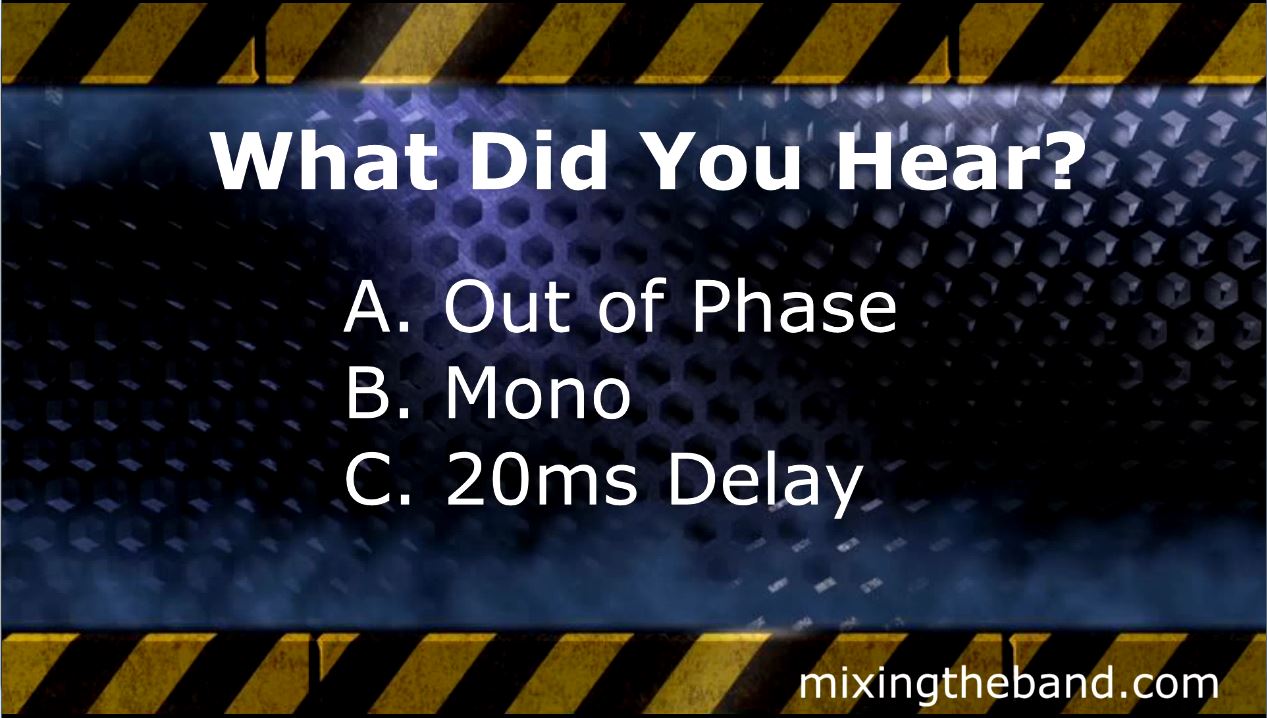 What Did You Hear?

A. Out of Phase
B. Mono
C. 20ms Delay

mixingtheband.com